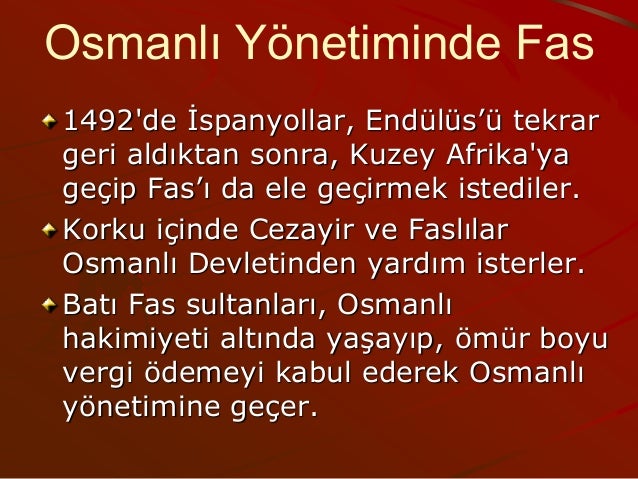 Osmanlı Yönetiminde Fas

1492'de İspanyollar, Endülüs’ü tekrar geri aldıktan sonra, Kuzey Afrika'ya geçip Fas’ı da ele geçirmek istediler.

Korku içinde Cezayir ve Faslılar Osmanlı Devletinden yardım isterler.

Batı Fas sultanları, Osmanlı hakimiyeti altında yaşayıp, ömür boyu vergi ödemeyi kabul ederek Osmanlı yönetimine geçer.